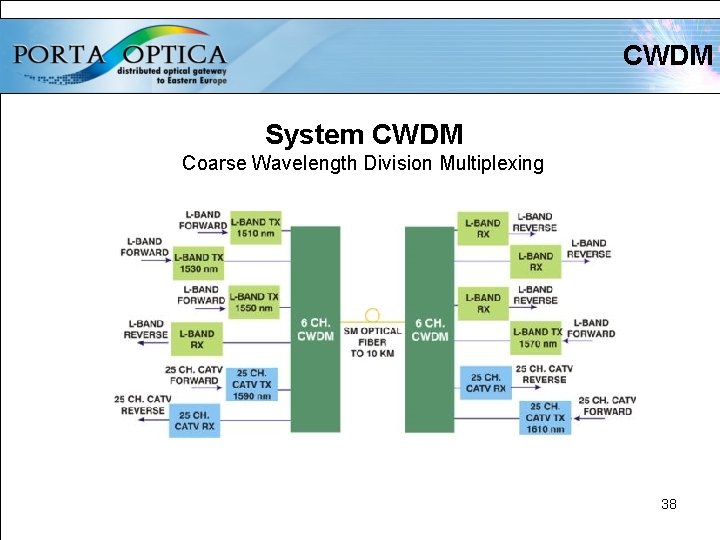 PORTA OPTICA
distributed optical gateway to Eastern Europe

CWDM

System CWDM
Coarse Wavelength Division Multiplexing

L-BAND FORWARD
L-BAND TX 1510 nm
L-BAND FORWARD
L-BAND TX 1530 nm
L-BAND FORWARD
L-BAND TX 1550 nm
L-BAND REVERSE
L-BAND RX
25 CH. CATV FORWARD
25 CH. CATV TX 1590 nm
25 CH. CATV REVERSE
25 CH. CATV RX

6 CH. CWDM
SM OPTICAL FIBER TO 10 KM
6 CH. CWDM

L-BAND RX
L-BAND REVERSE
L-BAND RX
L-BAND REVERSE
L-BAND RX
L-BAND REVERSE
L-BAND TX 1570 nm
L-BAND FORWARD
25 CH. CATV RX
25 CH. CATV REVERSE
25 CH. CATV TX 1610 nm
25 CH. CATV FORWARD

38